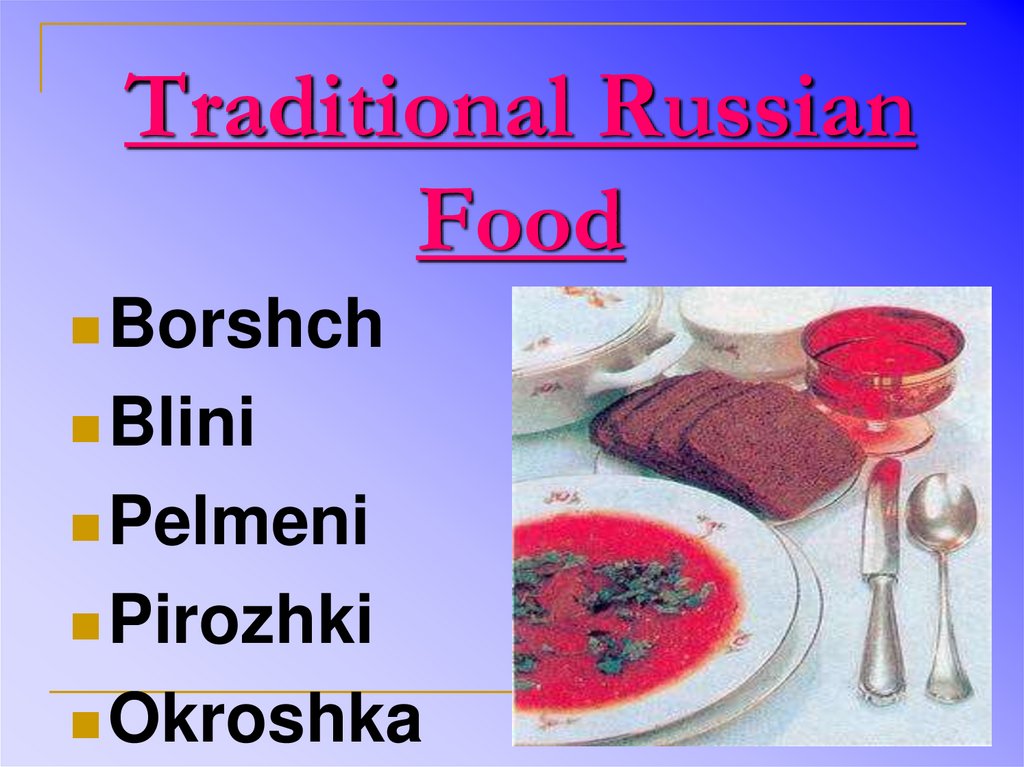 Traditional Russian Food

- Borshch
- Blini
- Pelmeni
- Pirozhki
- Okroshka